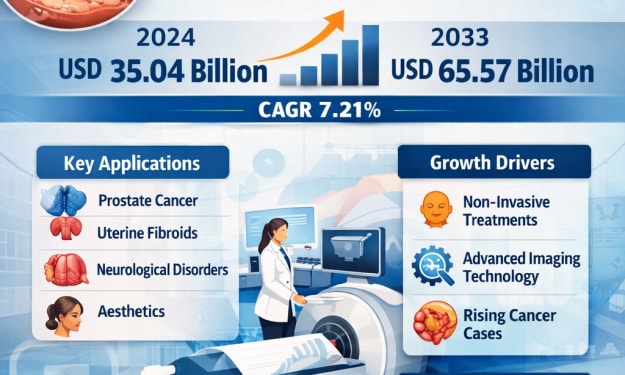 2024
USD 35.04 Billion

2033
USD 65.57 Billion

CAGR 7.21%

Key Applications

Prostate Cancer

Uterine Fibroids

Neurological Disorders

Aesthetics

Growth Drivers

Non-Invasive Treatments

Advanced Imaging Technology

Rising Cancer Cases